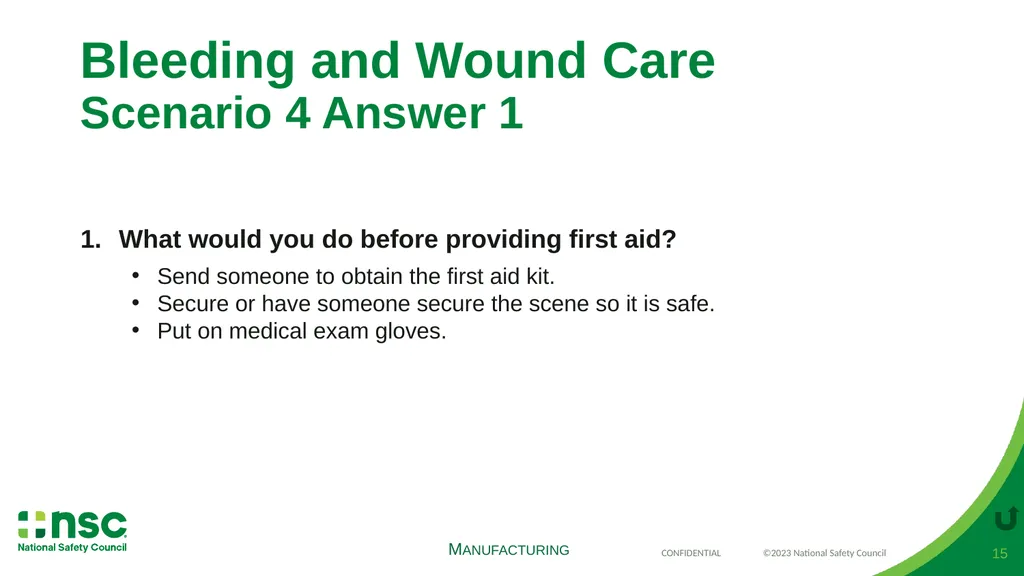 Bleeding and Wound Care
Scenario 4 Answer 1

1. What would you do before providing first aid?
• Send someone to obtain the first aid kit.
• Secure or have someone secure the scene so it is safe.
• Put on medical exam gloves.

nsc
National Safety Council

MANUFACTURING

CONFIDENTIAL

©2023 National Safety Council

15